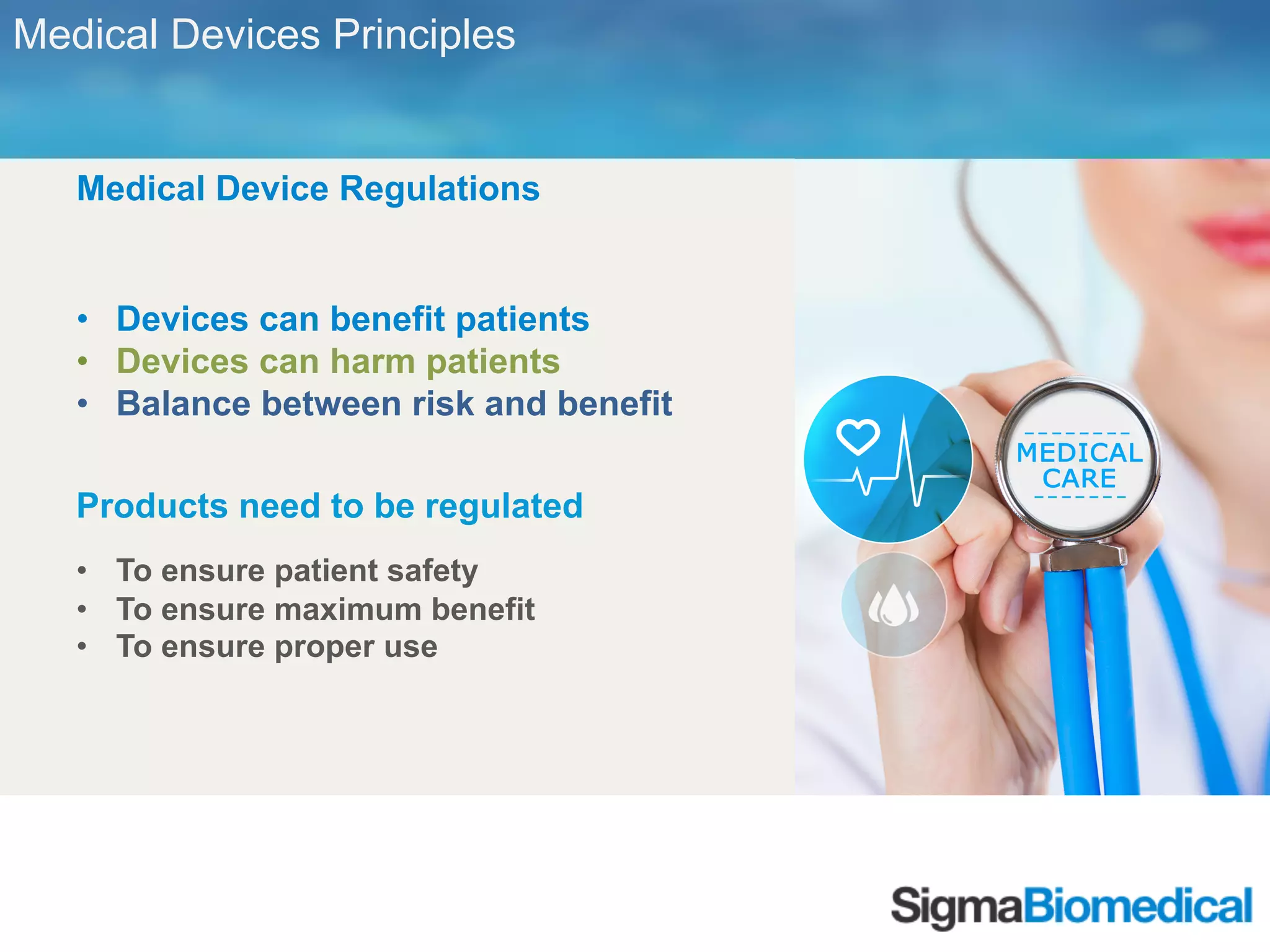 Medical Devices Principles

Medical Device Regulations

• Devices can benefit patients
• Devices can harm patients
• Balance between risk and benefit

Products need to be regulated

• To ensure patient safety
• To ensure maximum benefit
• To ensure proper use

MEDICAL CARE

SigmaBiomedical